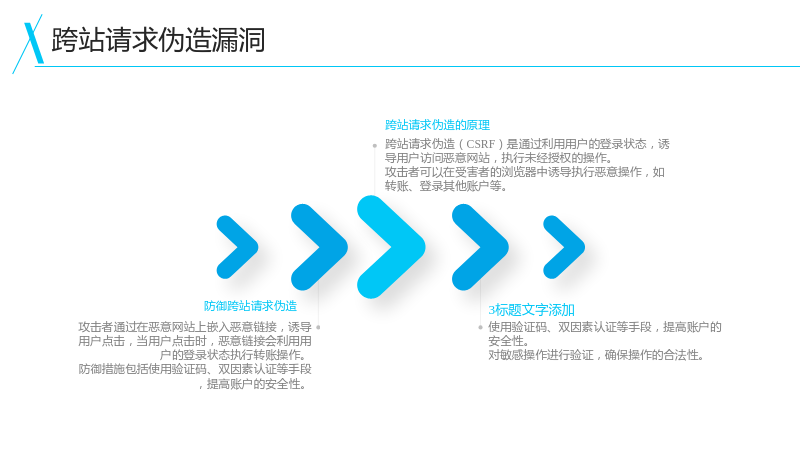 跨站请求伪造漏洞

跨站请求伪造的原理

跨站请求伪造（CSRF）是通过利用用户的登录状态，诱导用户访问恶意网站，执行未经授权的操作。

攻击者可以在受害者的浏览器中诱导执行恶意操作，如转账、登录其他账户等。

防御跨站请求伪造

攻击者通过在恶意网站上嵌入恶意链接，诱导用户点击，当用户点击时，恶意链接会利用用户的登录状态执行转账操作。

防御措施包括使用验证码、双因素认证等手段，提高账户的安全性。

3标题文字添加

使用验证码、双因素认证等手段，提高账户的安全性。

对敏感操作进行验证，确保操作的合法性。